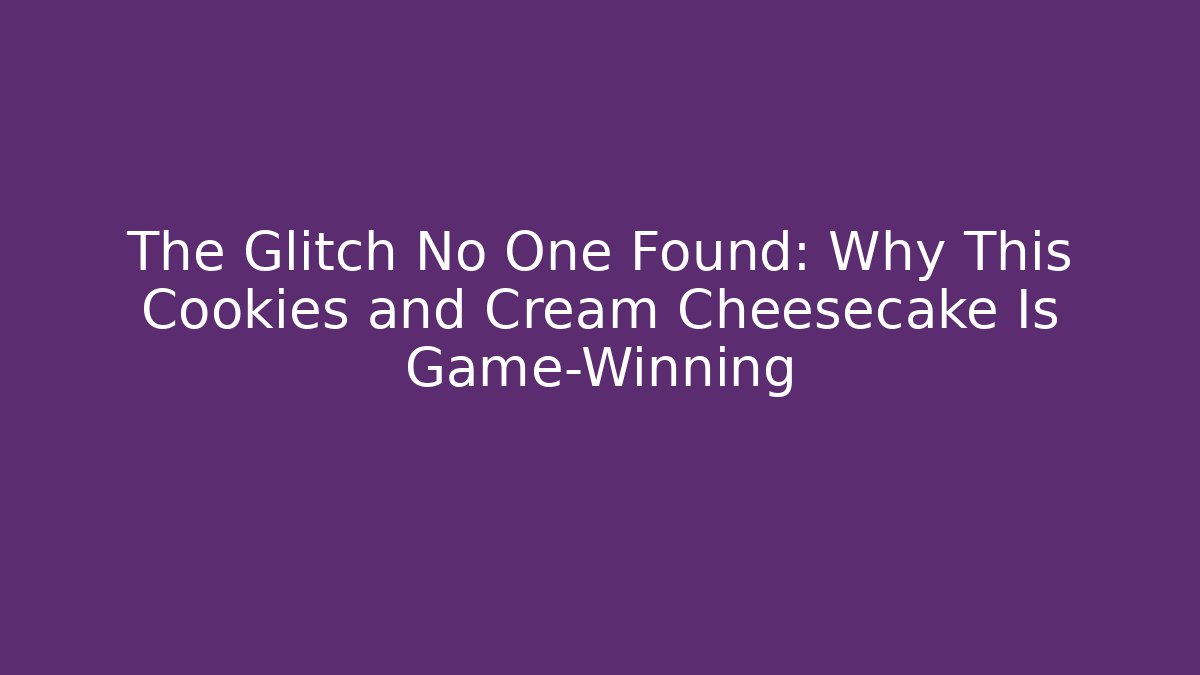 The Glitch No One Found: Why This Cookies and Cream Cheesecake Is Game-Winning